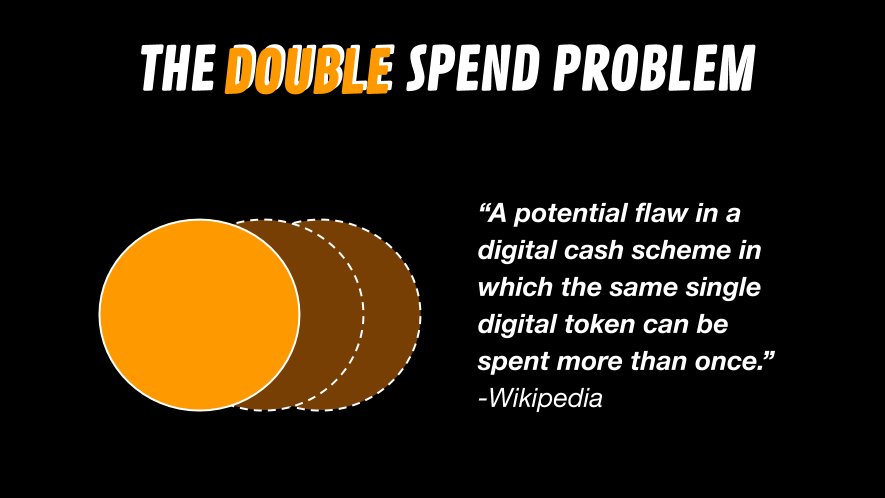 THE DOUBLE SPEND PROBLEM

“A potential flaw in a digital cash scheme in which the same single digital token can be spent more than once.”
-Wikipedia